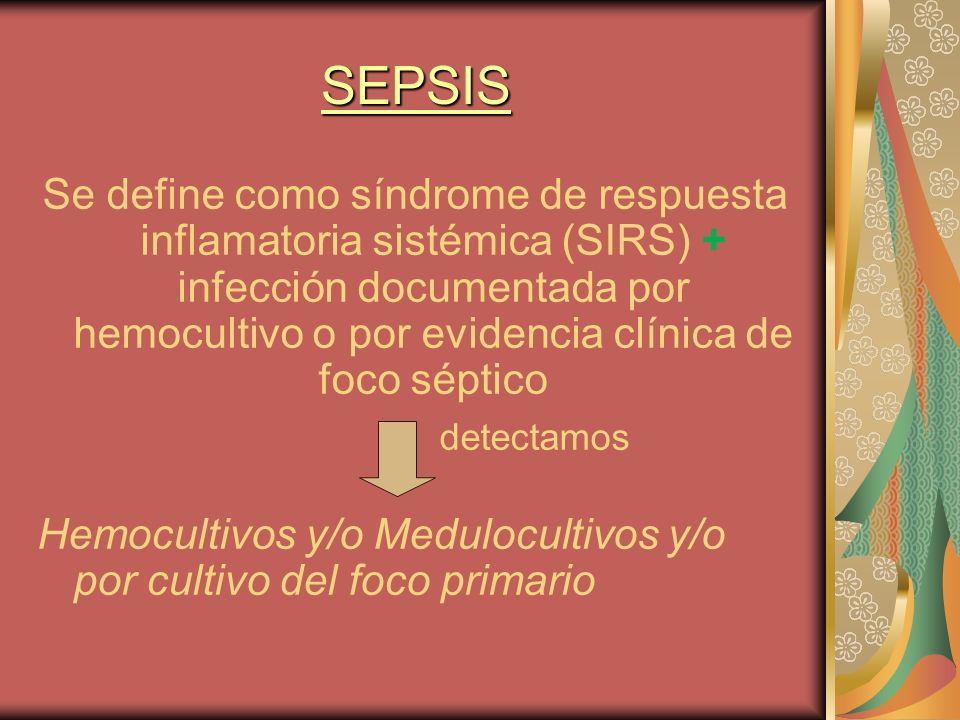 SEPSIS

Se define como síndrome de respuesta inflamatoria sistémica (SIRS) + infección documentada por hemocultivo o por evidencia clínica de foco séptico

detectamos

Hemocultivos y/o Medulocultivos y/o por cultivo del foco primario